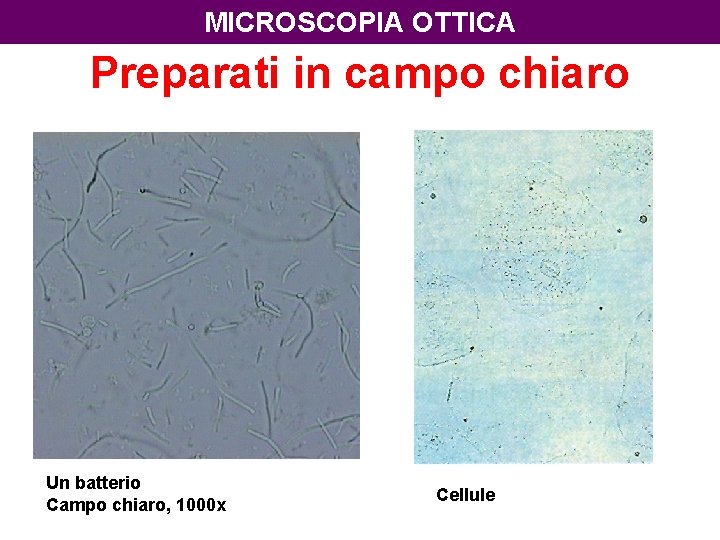 MICROSCOPIA OTTICA

Preparati in campo chiaro

Un batterio
Campo chiaro, 1000x

Cellule